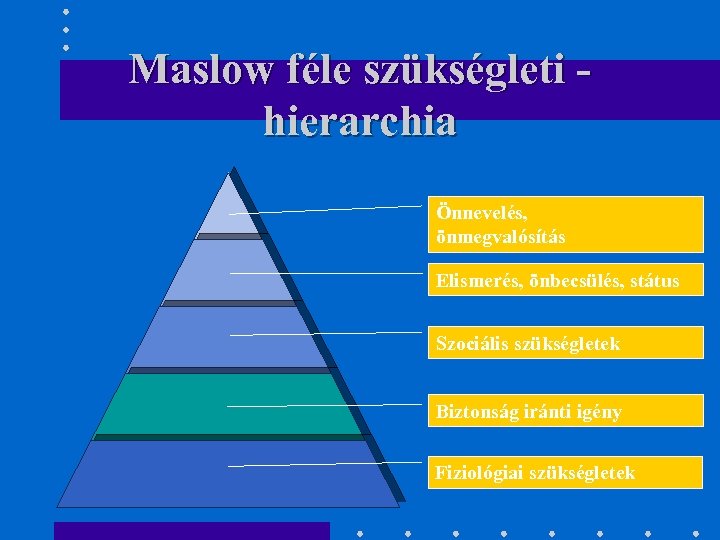 Maslow féle szükségleti - hierarchia

Önnevelés, önmegvalósítás

Elismerés, önbecsülés, státus

Szociális szükségletek

Biztonság iránti igény

Fiziológiai szükségletek